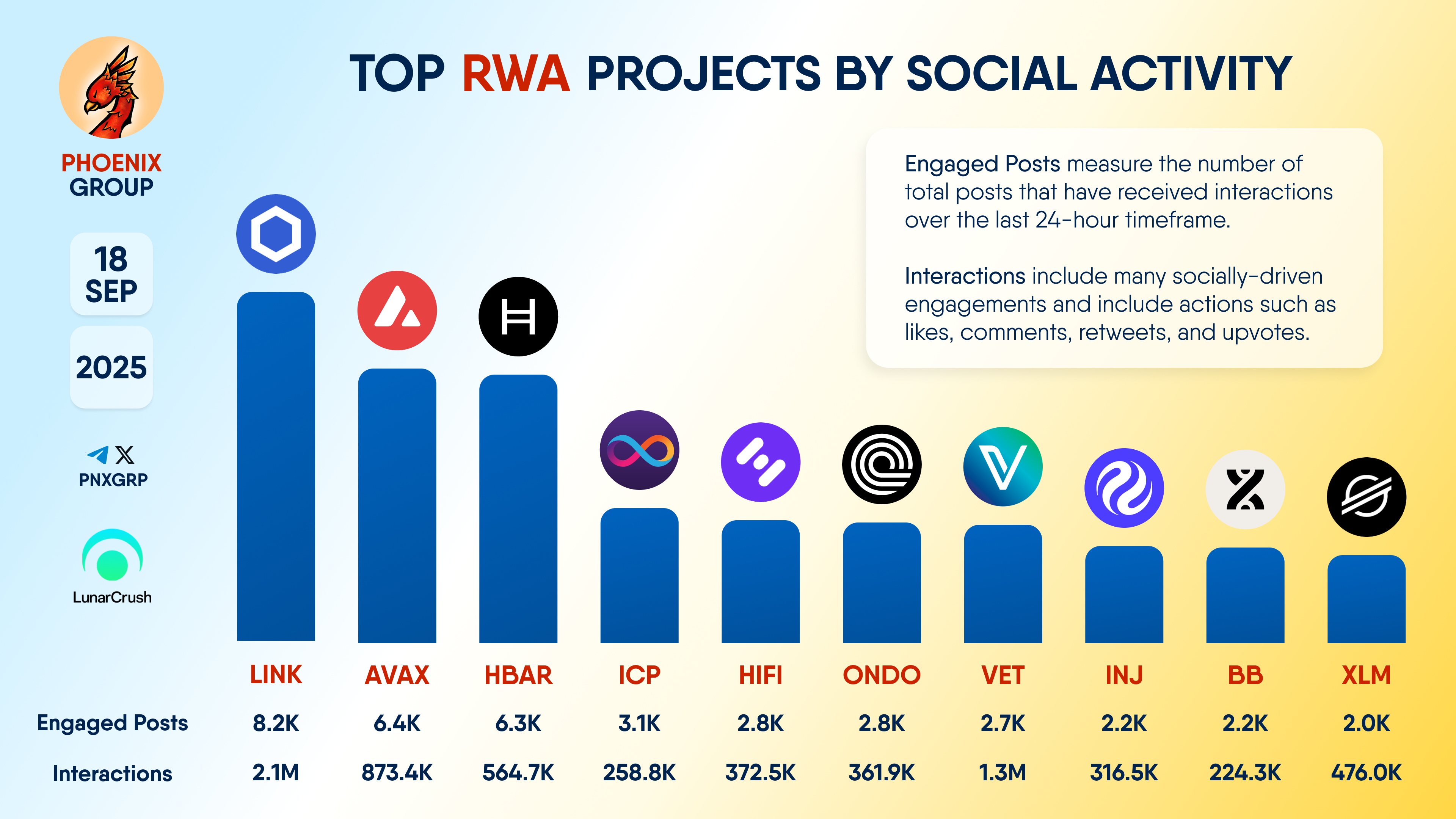 PHOENIX GROUP

18 SEP

2025

PNXGRP

LunarCrush

TOP RWA PROJECTS BY SOCIAL ACTIVITY

Engaged Posts measure the number of total posts that have received interactions over the last 24-hour timeframe.

Interactions include many socially-driven engagements and include actions such as likes, comments, retweets, and upvotes.

| | LINK | AVAX | HBAR | ICP | HIFI | ONDO | VET | INJ | BB | XLM |
|---|---|---|---|---|---|---|---|---|---|---|
| Engaged Posts | 8.2K | 6.4K | 6.3K | 3.1K | 2.8K | 2.8K | 2.7K | 2.2K | 2.2K | 2.0K |
| Interactions | 2.1M | 873.4K | 564.7K | 258.8K | 372.5K | 361.9K | 1.3M | 316.5K | 224.3K | 476.0K |